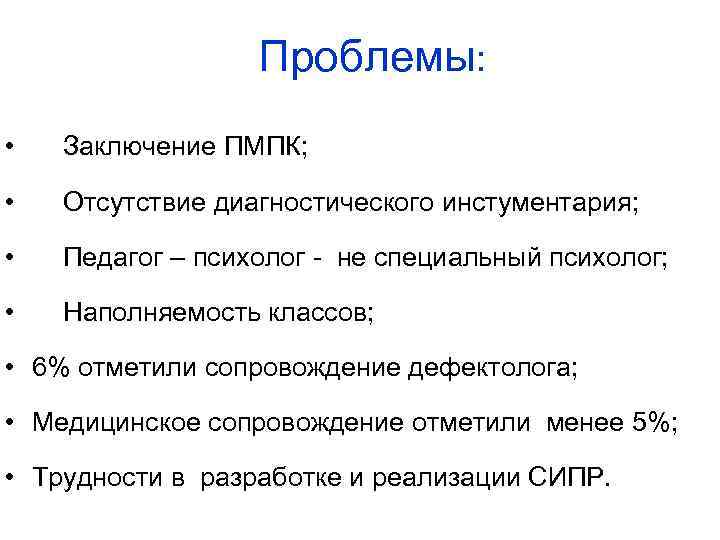 Проблемы:

• Заключение ПМПК;

• Отсутствие диагностического инстументария;

• Педагог – психолог - не специальный психолог;

• Наполняемость классов;

• 6% отметили сопровождение дефектолога;

• Медицинское сопровождение отметили менее 5%;

• Трудности в разработке и реализации СИПР.